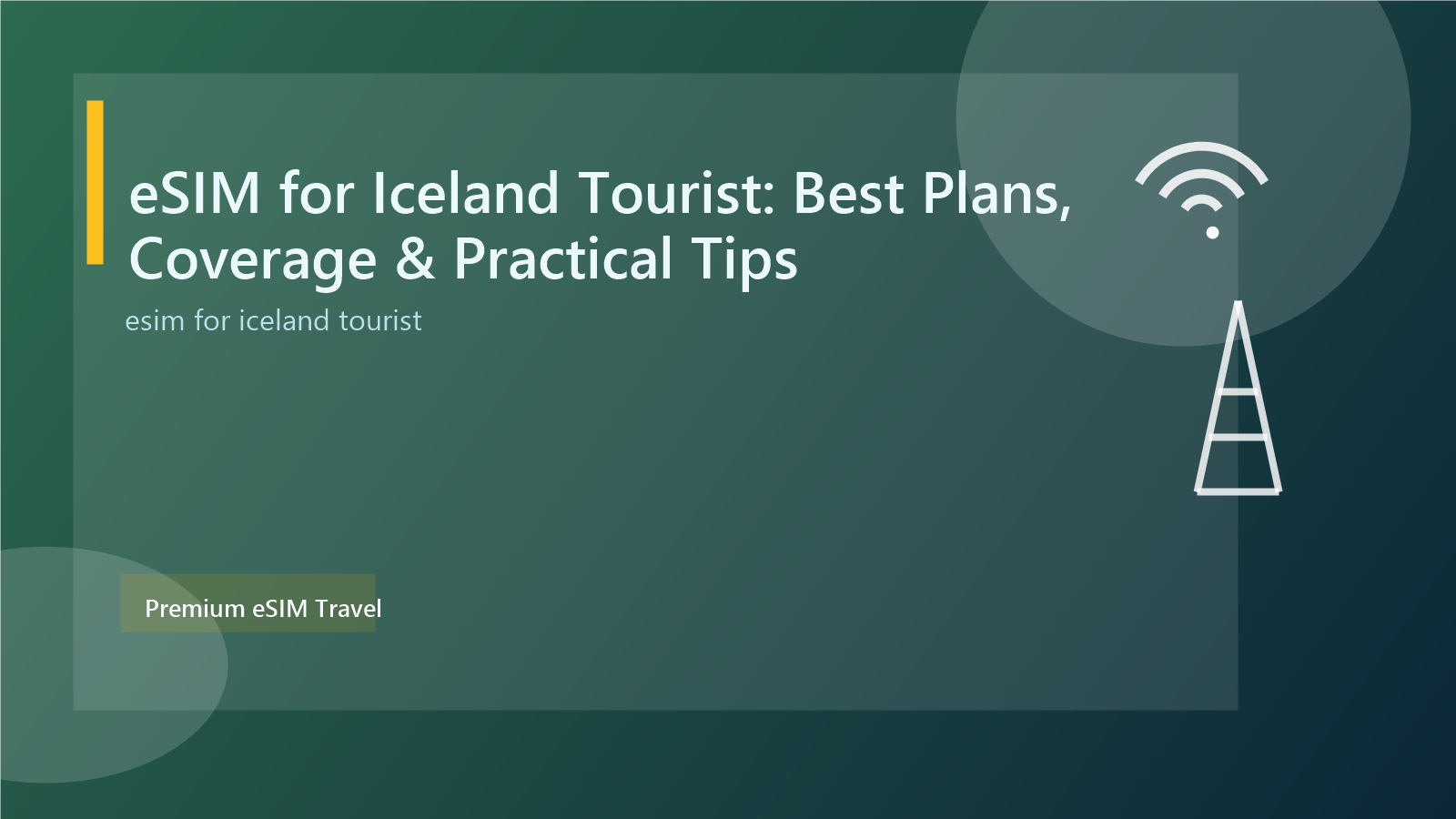 eSIM for Iceland Tourist: Best Plans, Coverage & Practical Tips

esim for iceland tourist

Premium eSIM Travel